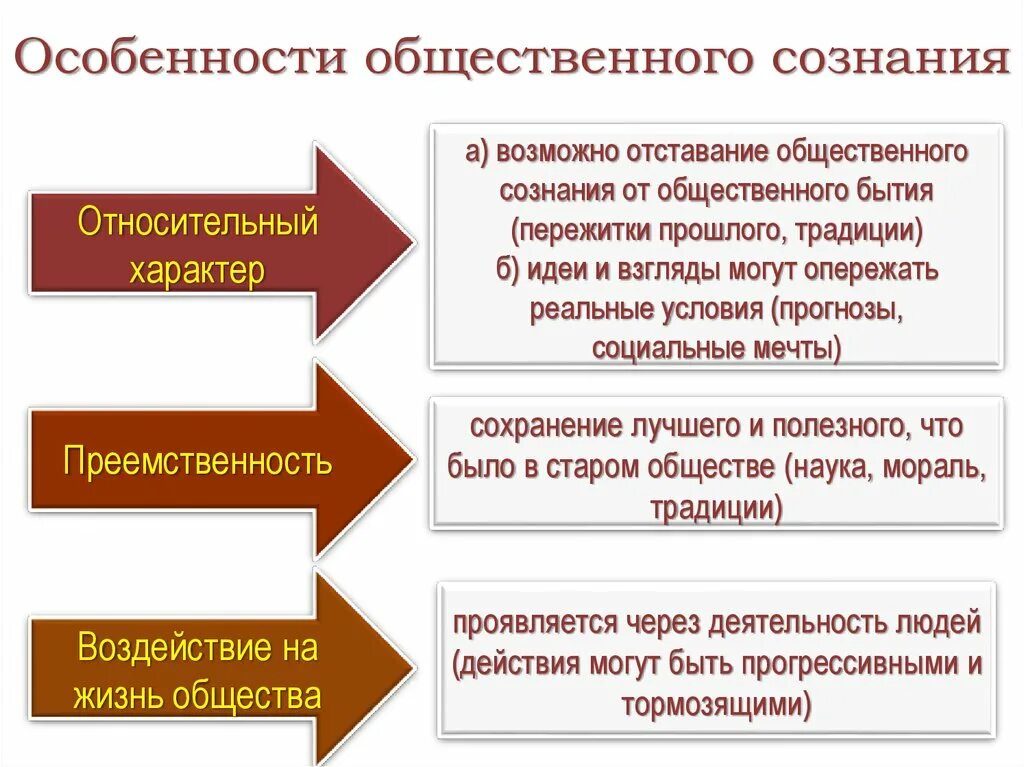 Особенности общественного сознания

Относительный характер

а) возможно отставание общественного сознания от общественного бытия (пережитки прошлого, традиции)
б) идеи и взгляды могут опережать реальные условия (прогнозы, социальные мечты)

Преемственность

сохранение лучшего и полезного, что было в старом обществе (наука, мораль, традиции)

Воздействие на жизнь общества

проявляется через деятельность людей (действия могут быть прогрессивными и тормозящими)